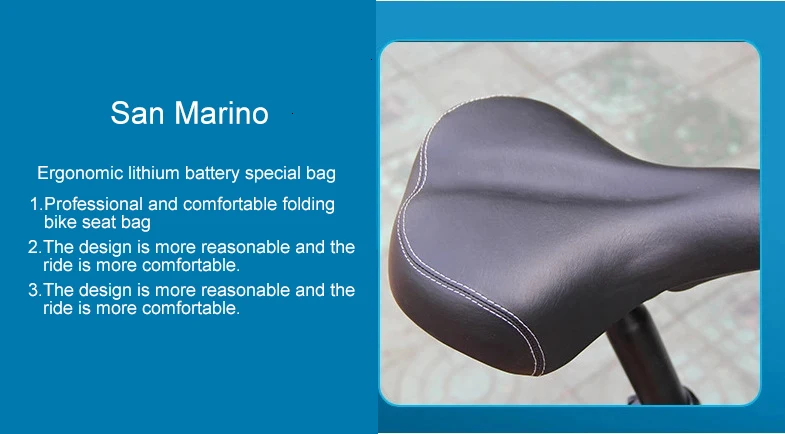 San Marino

Ergonomic lithium battery special bag

1.Professional and comfortable folding bike seat bag

2.The design is more reasonable and the ride is more comfortable.

3.The design is more reasonable and the ride is more comfortable.